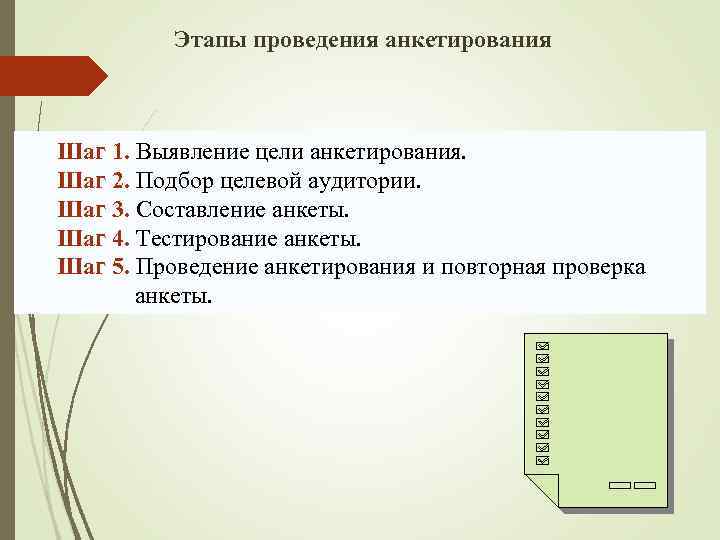 Этапы проведения анкетирования

Шаг 1. Выявление цели анкетирования.
Шаг 2. Подбор целевой аудитории.
Шаг 3. Составление анкеты.
Шаг 4. Тестирование анкеты.
Шаг 5. Проведение анкетирования и повторная проверка анкеты.